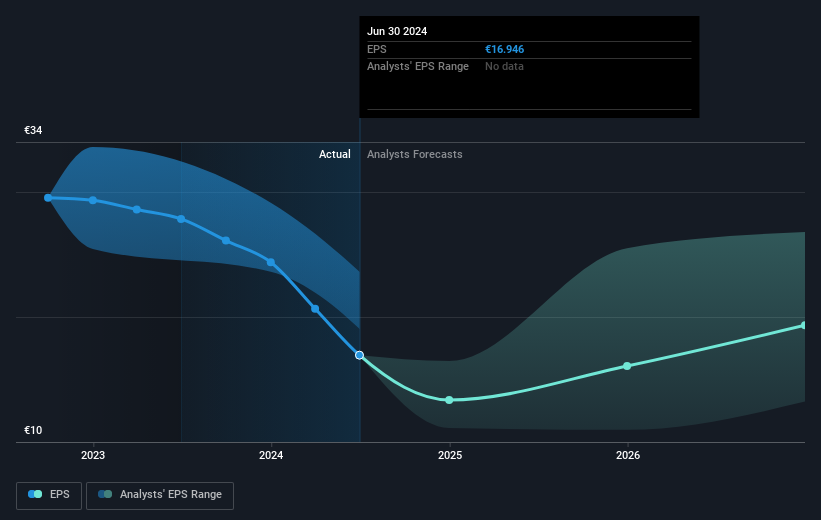 Jun 30 2024
EPS €16.946
Analysts' EPS Range No data

€34
Actual
Analysts Forecasts
€10

2023
2024
2025
2026

EPS
Analysts' EPS Range